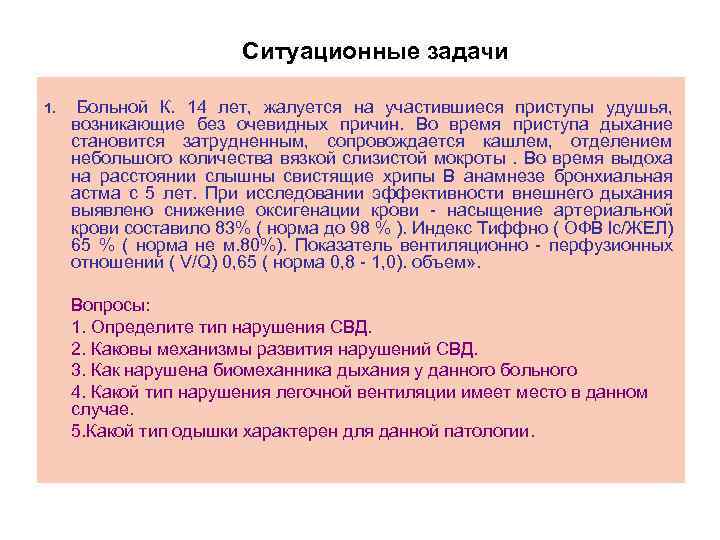 Ситуационные задачи

1. Больной К. 14 лет, жалуется на участившиеся приступы удушья, возникающие без очевидных причин. Во время приступа дыхание становится затрудненным, сопровождается кашлем, отделением небольшого количества вязкой слизистой мокроты . Во время выдоха на расстоянии слышны свистящие хрипы В анамнезе бронхиальная астма с 5 лет. При исследовании эффективности внешнего дыхания выявлено снижение оксигенации крови - насыщение артериальной крови составило 83% ( норма до 98 % ). Индекс Тиффно ( ОФВ Ic/ЖЕЛ) 65 % ( норма не м.80%). Показатель вентиляционно - перфузионных отношений ( V/Q) 0,65 ( норма 0,8 - 1,0). объем».

Вопросы:
1. Определите тип нарушения СВД.
2. Каковы механизмы развития нарушений СВД.
3. Как нарушена биомеханника дыхания у данного больного
4. Какой тип нарушения легочной вентиляции имеет место в данном случае.
5.Какой тип одышки характерен для данной патологии.